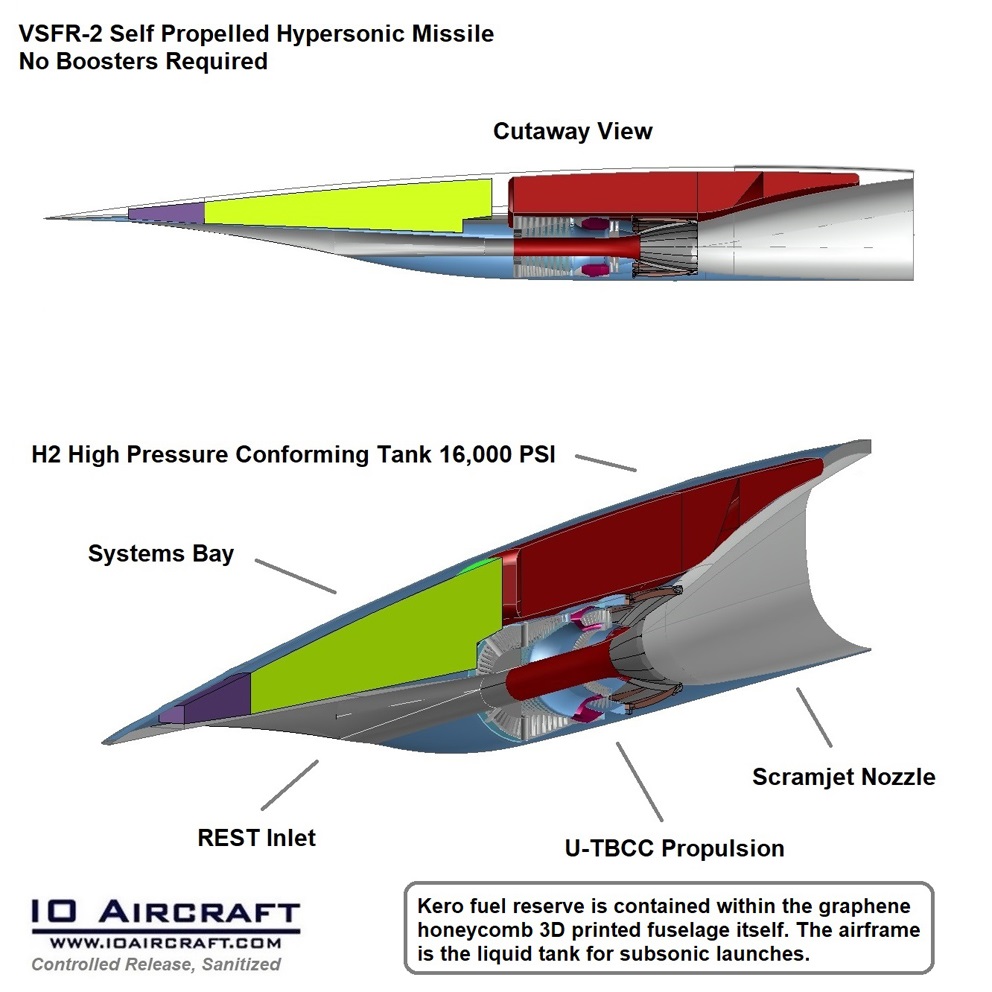 VSFR-2 Self Propelled Hypersonic Missile
No Boosters Required

Cutaway View

H2 High Pressure Conforming Tank 16,000 PSI

Systems Bay

Scramjet Nozzle

REST Inlet

U-TBCC Propulsion

IO AIRCRAFT
WWW.IOAIRCRAFT.COM
Controlled Release, Sanitized

Kero fuel reserve is contained within the graphene honeycomb 3D printed fuselage itself. The airframe is the liquid tank for subsonic launches.